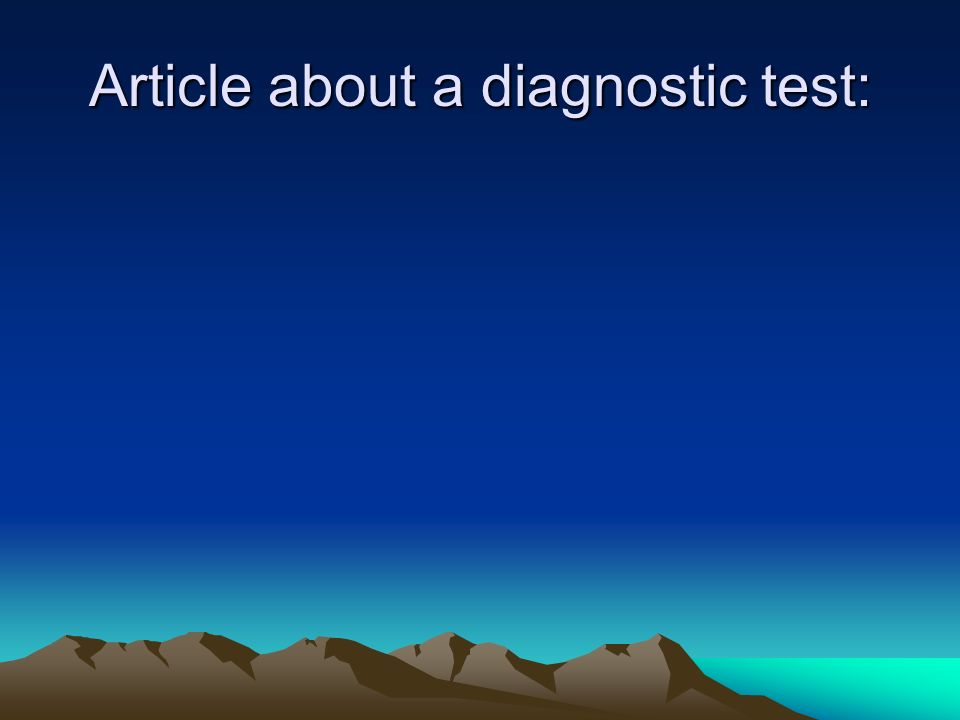 Article about a diagnostic test: